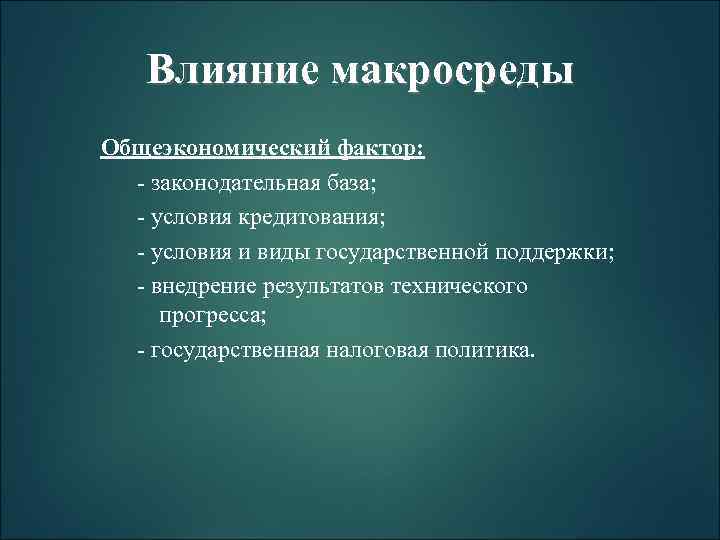 Влияние макросреды

Общеэкономический фактор:

- законодательная база;

- условия кредитования;

- условия и виды государственной поддержки;

- внедрение результатов технического прогресса;

- государственная налоговая политика.